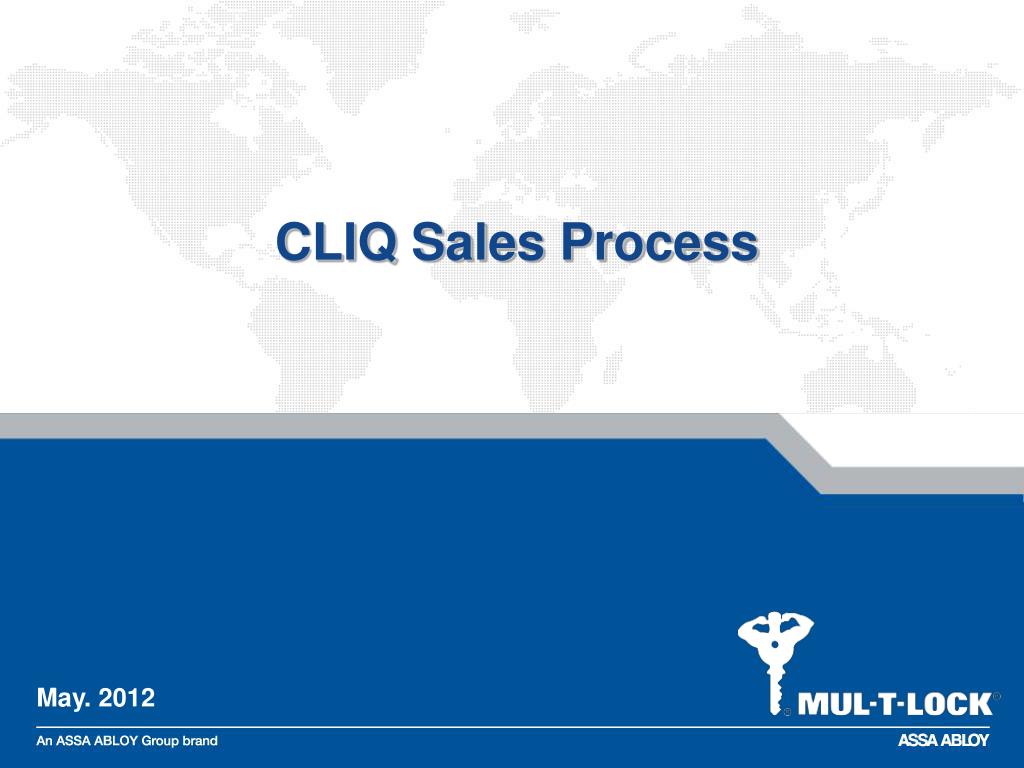 CLIQ Sales Process

May. 2012

MUL-T-LOCK®

An ASSA ABLOY Group brand

ASSA ABLOY